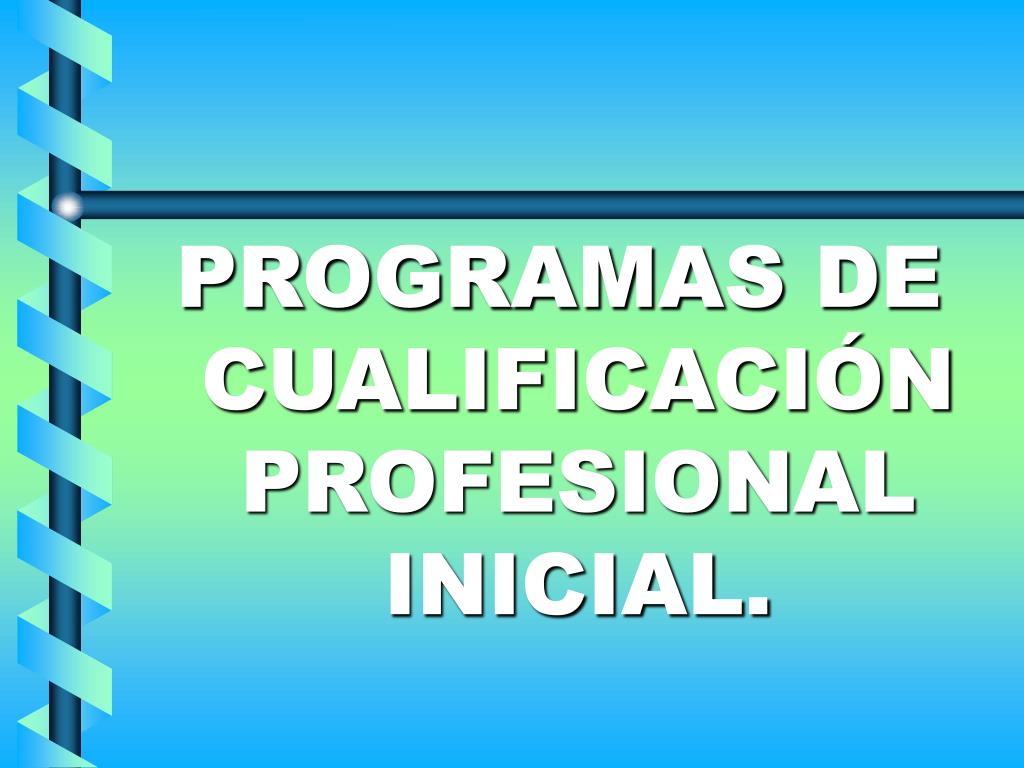 PROGRAMAS DE CUALIFICACIÓN PROFESIONAL INICIAL.